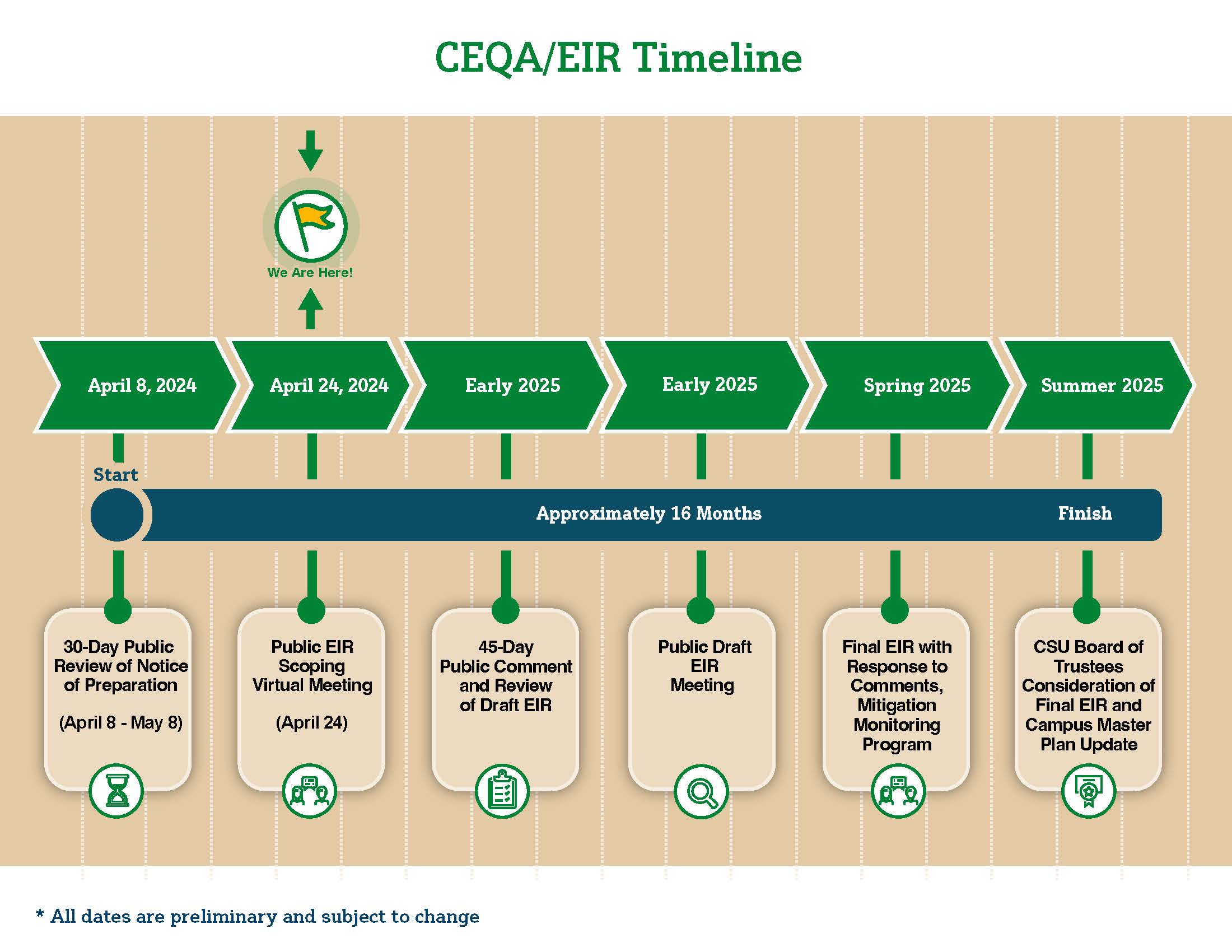 CEQA/EIR Timeline

We Are Here!

April 8, 2024

April 24, 2024

Early 2025

Early 2025

Spring 2025

Summer 2025

Start

Approximately 16 Months

Finish

30-Day Public Review of Notice of Preparation

(April 8 - May 8)

Public EIR Scoping Virtual Meeting

(April 24)

45-Day Public Comment and Review of Draft EIR

Public Draft EIR Meeting

Final EIR with Response to Comments, Mitigation Monitoring Program

CSU Board of Trustees Consideration of Final EIR and Campus Master Plan Update

* All dates are preliminary and subject to change